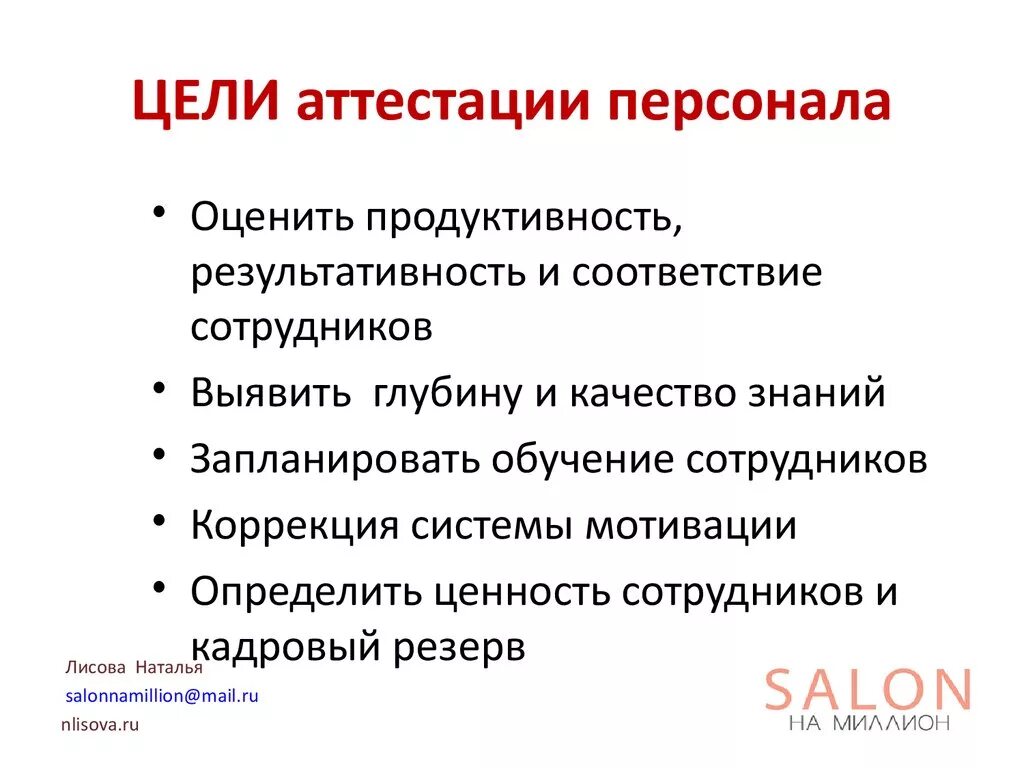 ЦЕЛИ аттестации персонала

• Оценить продуктивность, результативность и соответствие сотрудников
• Выявить глубину и качество знаний
• Запланировать обучение сотрудников
• Коррекция системы мотивации
• Определить ценность сотрудников и кадровый резерв

Лисова Наталья
salonnamillion@mail.ru
nlisova.ru

SALON
НА МИЛЛИОН